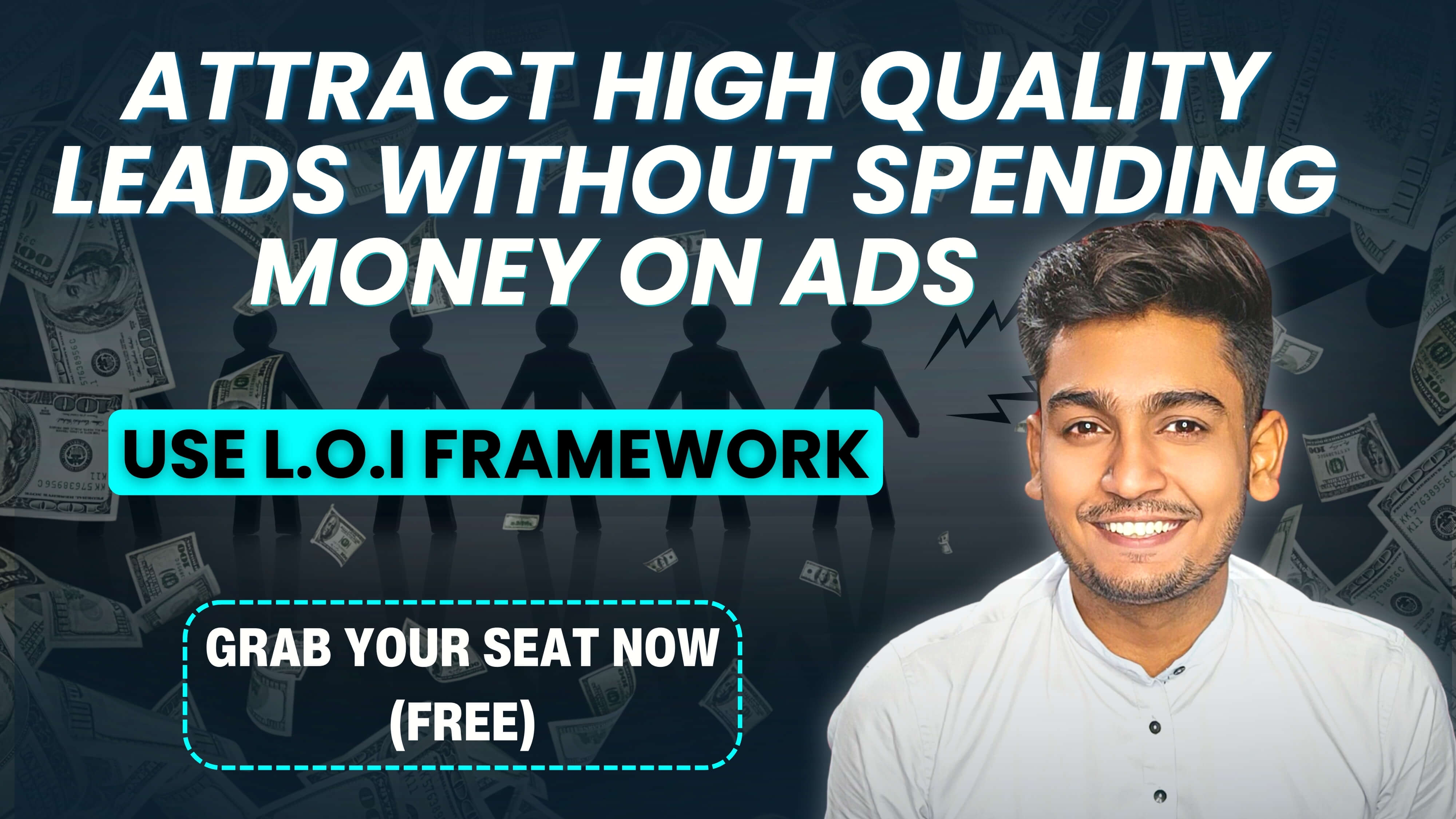 ATTRACT HIGH QUALITY LEADS WITHOUT SPENDING MONEY ON ADS

USE L.O.I FRAMEWORK

GRAB YOUR SEAT NOW (FREE)